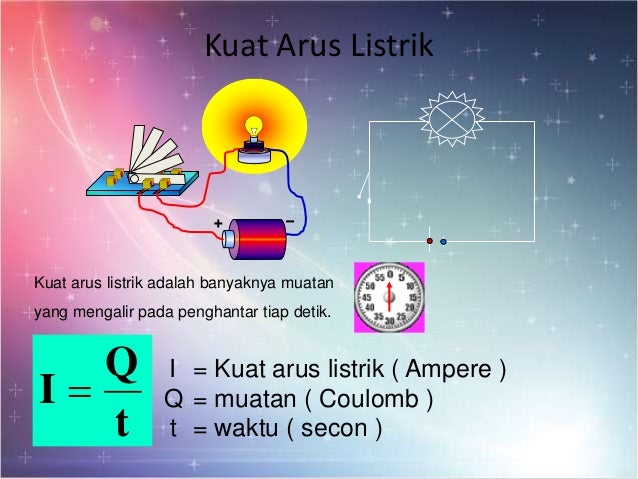 Kuat Arus Listrik

+ −

Kuat arus listrik adalah banyaknya muatan yang mengalir pada penghantar tiap detik.

0 5 10 15 20 25 30 35 40 45 50 55

$I = \frac{Q}{t}$

I = Kuat arus listrik ( Ampere )
Q = muatan ( Coulomb )
t = waktu ( secon )